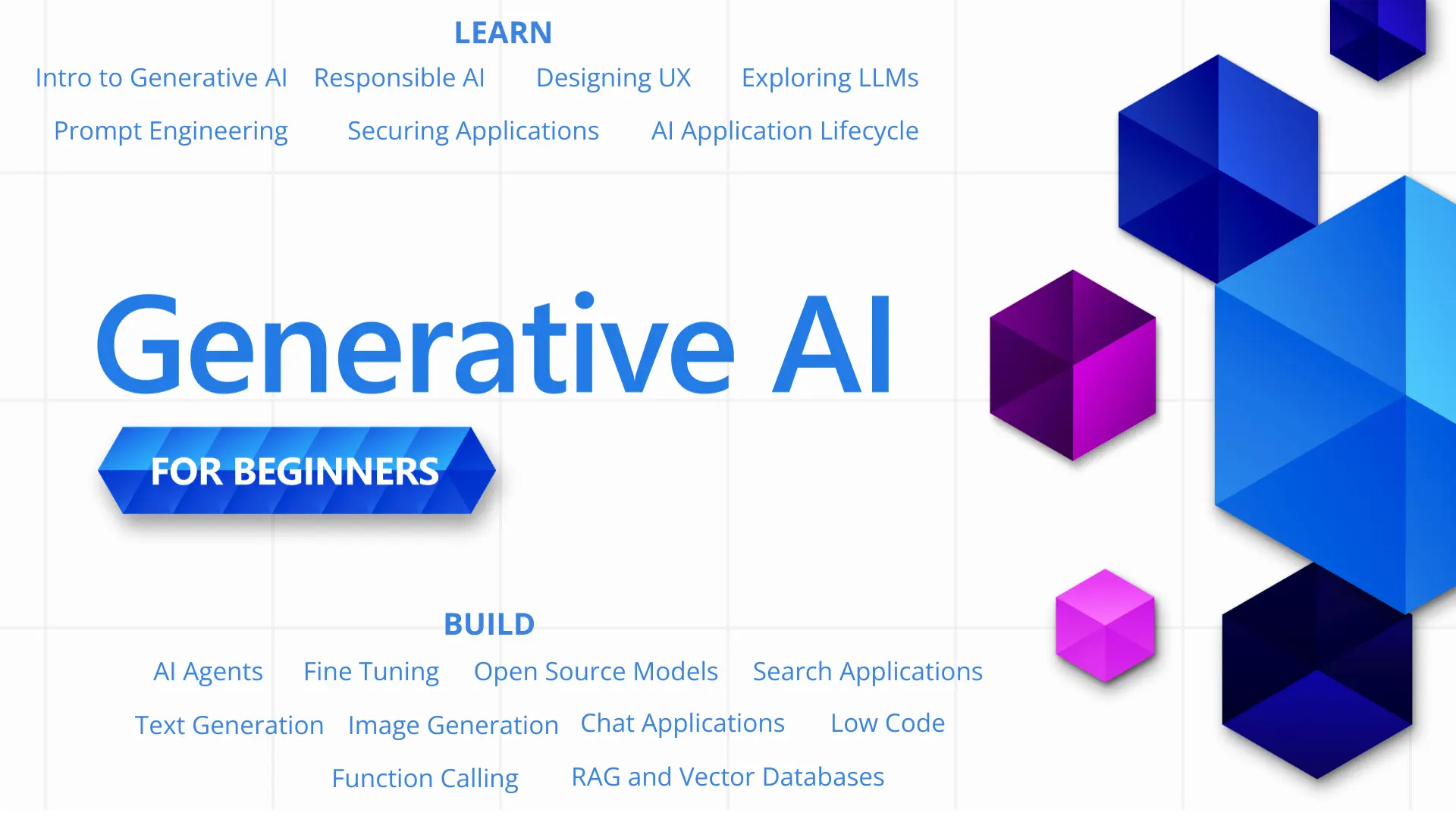 LEARN

Intro to Generative AI   Responsible AI   Designing UX   Exploring LLMs

Prompt Engineering   Securing Applications   AI Application Lifecycle

Generative AI

FOR BEGINNERS

BUILD

AI Agents   Fine Tuning   Open Source Models   Search Applications

Text Generation   Image Generation   Chat Applications   Low Code

Function Calling   RAG and Vector Databases